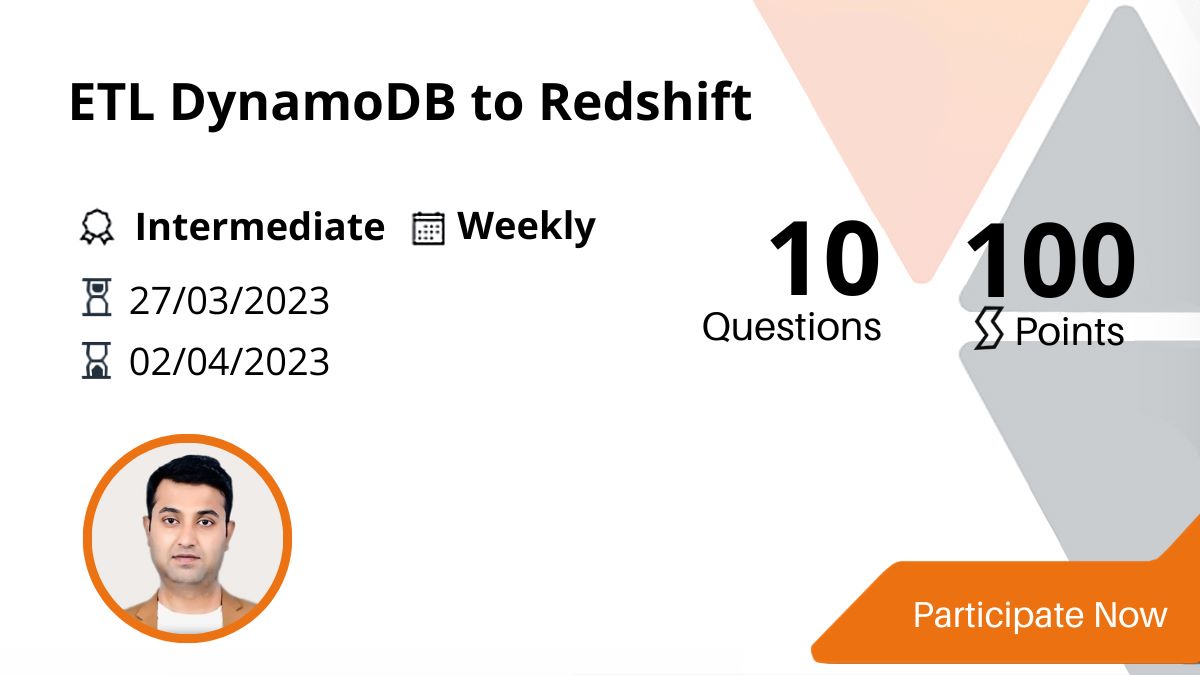 ETL DynamoDB to Redshift

Intermediate Weekly

27/03/2023

02/04/2023

10
Questions

100
Points

Participate Now